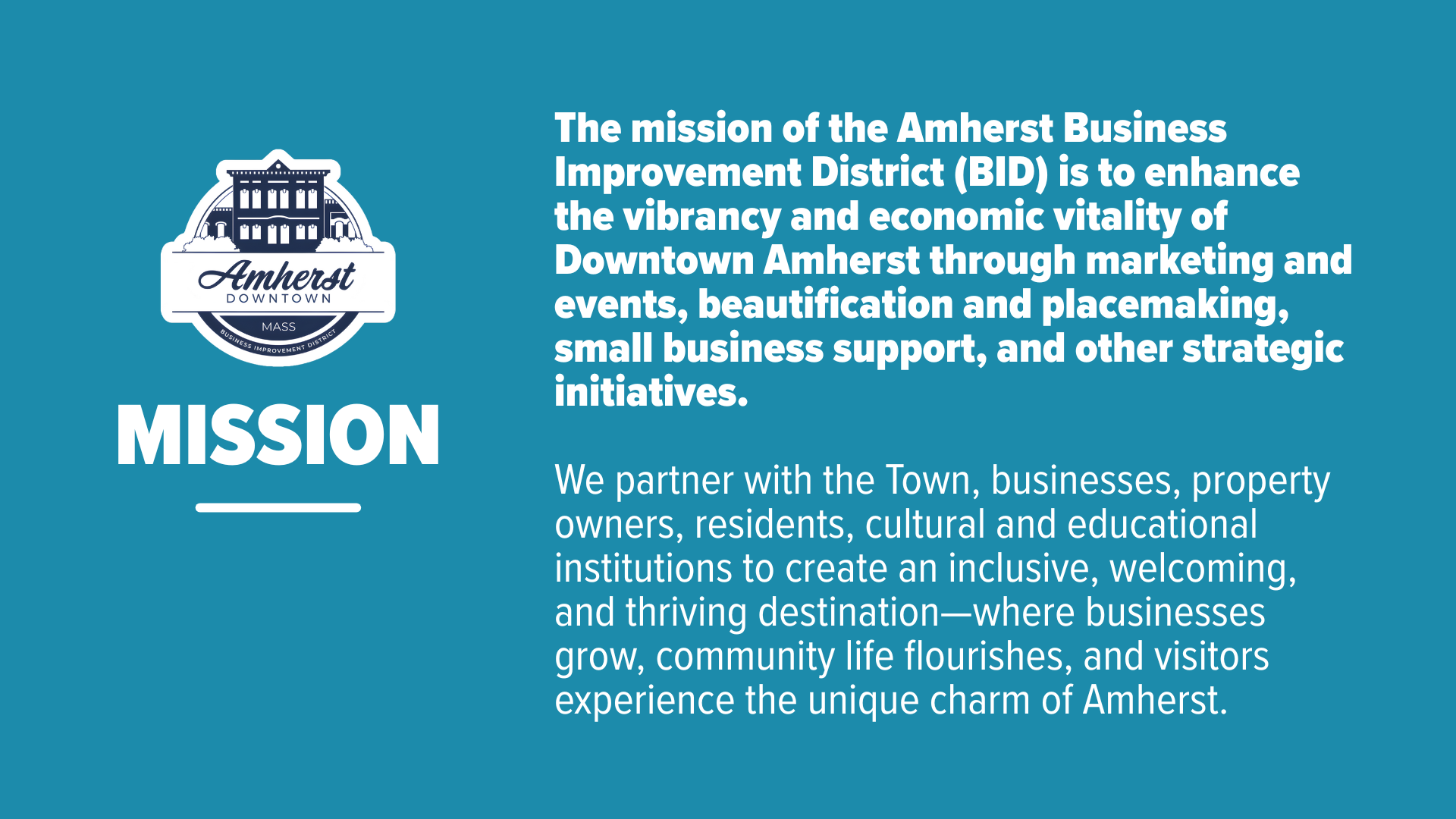 Amherst
DOWNTOWN
MASS
BUSINESS IMPROVEMENT DISTRICT

MISSION

The mission of the Amherst Business Improvement District (BID) is to enhance the vibrancy and economic vitality of Downtown Amherst through marketing and events, beautification and placemaking, small business support, and other strategic initiatives.

We partner with the Town, businesses, property owners, residents, cultural and educational institutions to create an inclusive, welcoming, and thriving destination—where businesses grow, community life flourishes, and visitors experience the unique charm of Amherst.